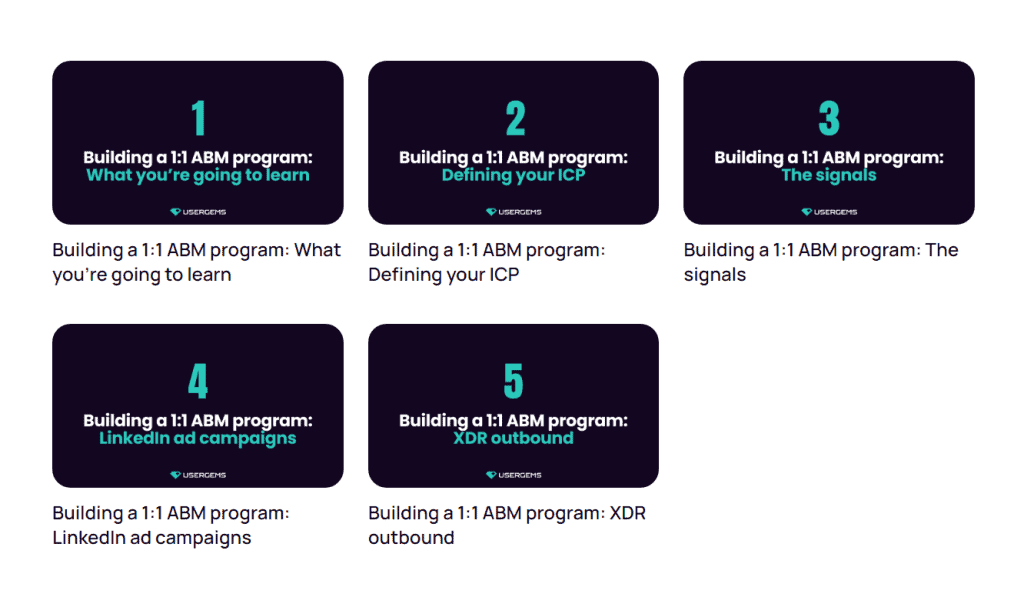 1

Building a 1:1 ABM program:
What you're going to learn

USERGEMS

Building a 1:1 ABM program: What you're going to learn

2

Building a 1:1 ABM program:
Defining your ICP

USERGEMS

Building a 1:1 ABM program: Defining your ICP

3

Building a 1:1 ABM program:
The signals

USERGEMS

Building a 1:1 ABM program: The signals

4

Building a 1:1 ABM program:
LinkedIn ad campaigns

USERGEMS

Building a 1:1 ABM program: LinkedIn ad campaigns

5

Building a 1:1 ABM program:
XDR outbound

USERGEMS

Building a 1:1 ABM program: XDR outbound